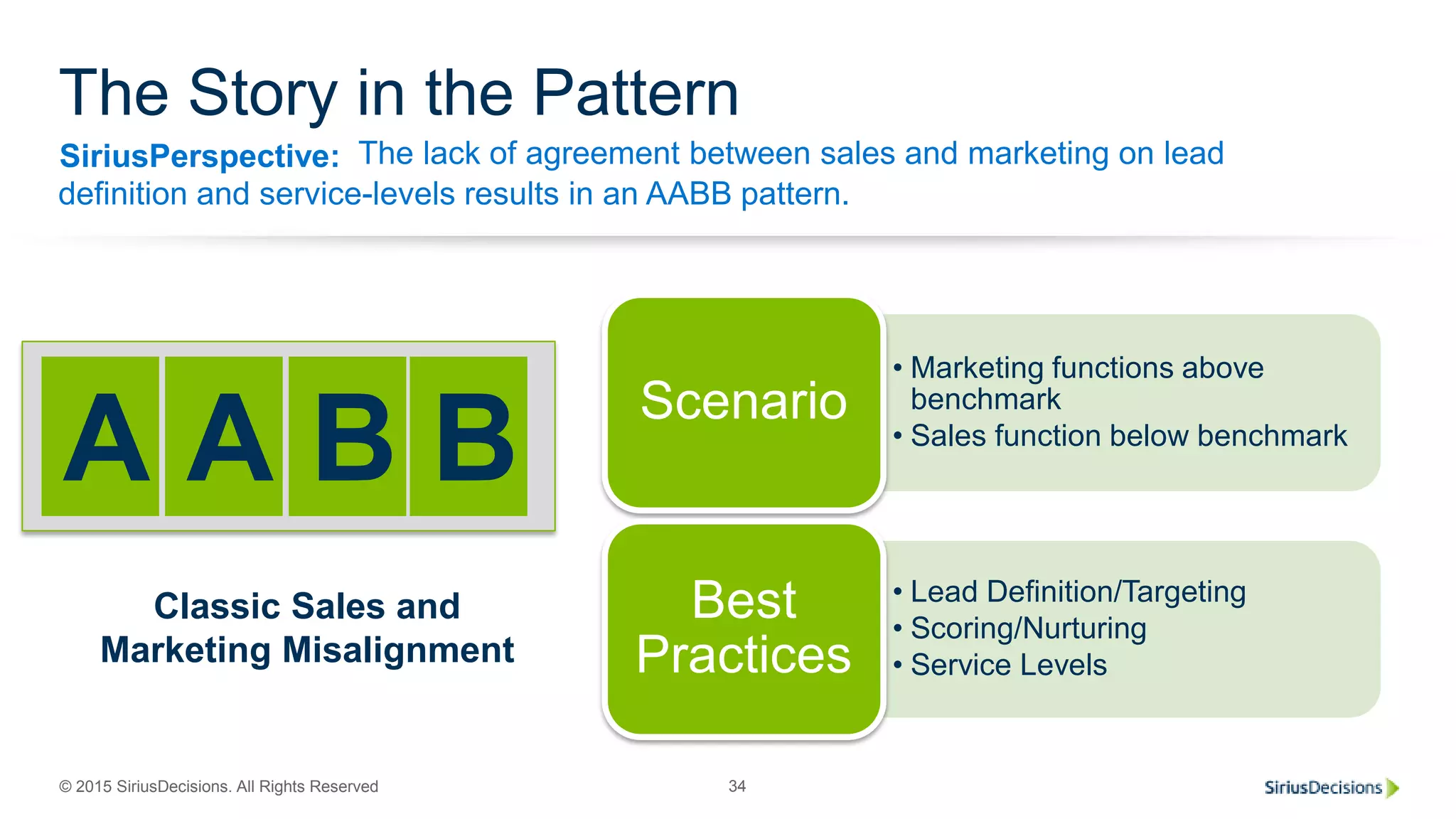 The Story in the Pattern

SiriusPerspective: The lack of agreement between sales and marketing on lead definition and service-levels results in an AABB pattern.

A A B B

Classic Sales and Marketing Misalignment

Scenario

• Marketing functions above benchmark
• Sales function below benchmark

Best Practices

• Lead Definition/Targeting
• Scoring/Nurturing
• Service Levels

© 2015 SiriusDecisions. All Rights Reserved

34

SiriusDecisions